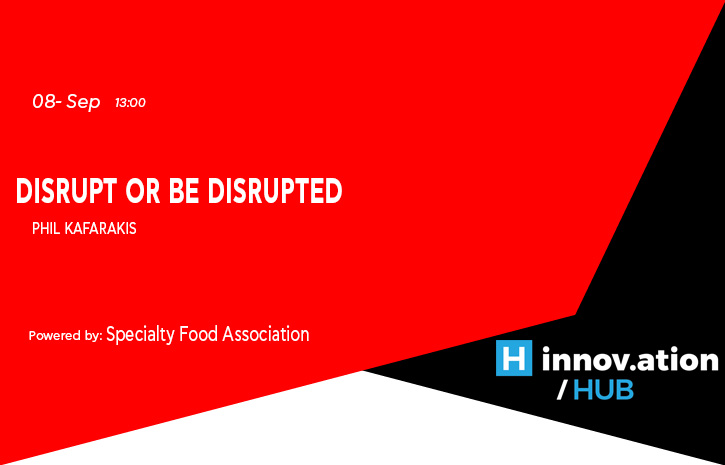 08- Sep 13:00

DISRUPT OR BE DISRUPTED

PHIL KAFARAKIS

Powered by: Specialty Food Association

H innov.ation / HUB